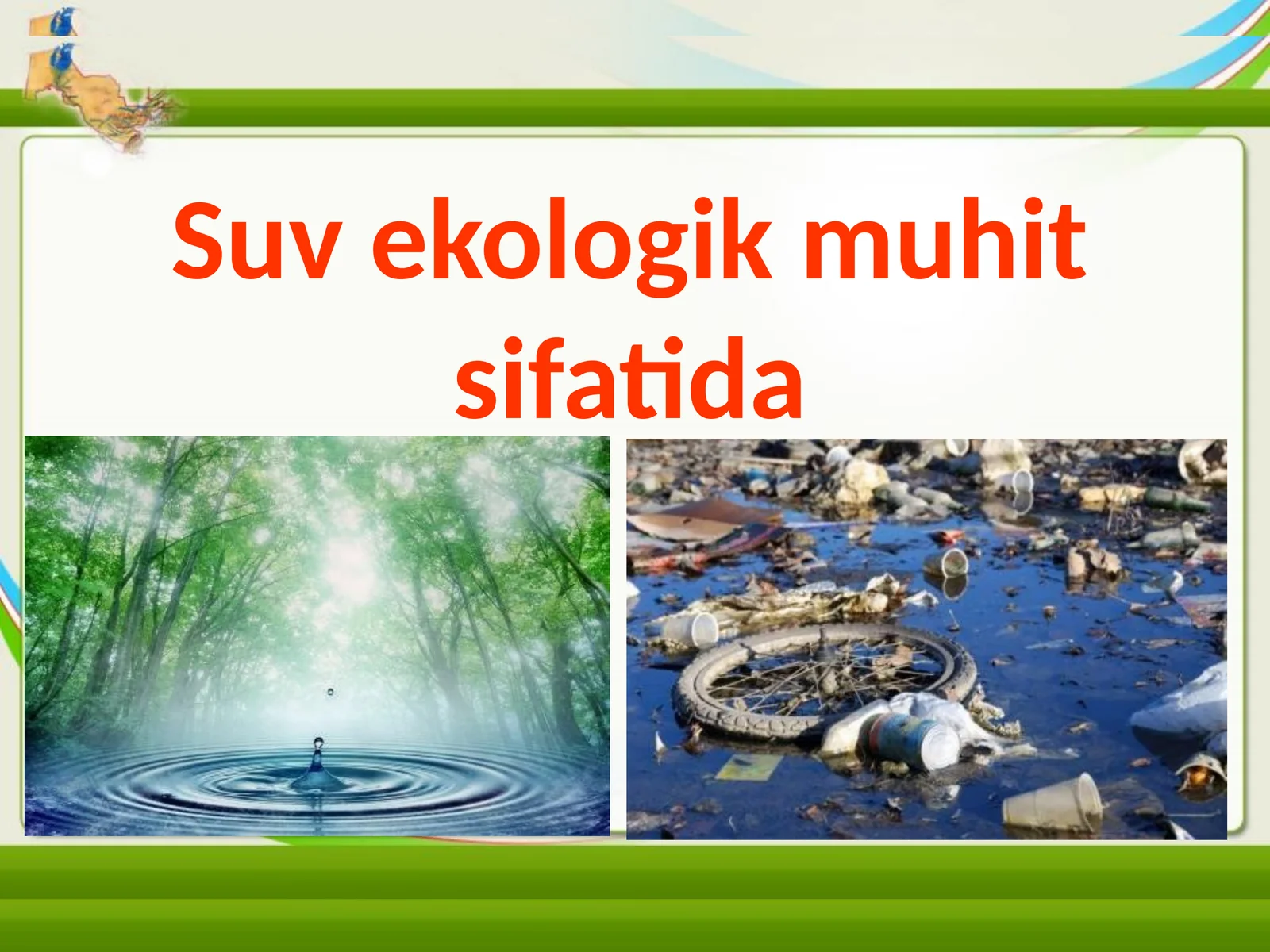 Suv ekologik muhit sifatida